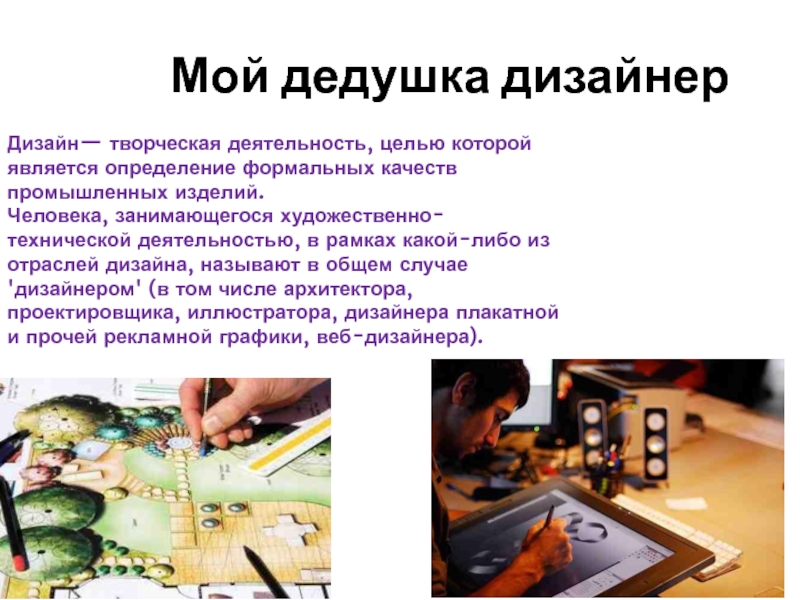 Мой дедушка дизайнер

Дизайн— творческая деятельность, целью которой является определение формальных качеств промышленных изделий.
Человека, занимающегося художественно-технической деятельностью, в рамках какой-либо из отраслей дизайна, называют в общем случае 'дизайнером' (в том числе архитектора, проектировщика, иллюстратора, дизайнера плакатной и прочей рекламной графики, веб-дизайнера).